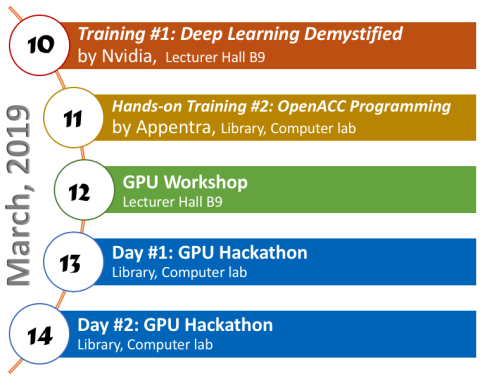 March, 2019

10 Training #1: Deep Learning Demystified
by Nvidia, Lecturer Hall B9

11 Hands-on Training #2: OpenACC Programming
by Appentra, Library, Computer lab

12 GPU Workshop
Lecturer Hall B9

13 Day #1: GPU Hackathon
Library, Computer lab

14 Day #2: GPU Hackathon
Library, Computer lab